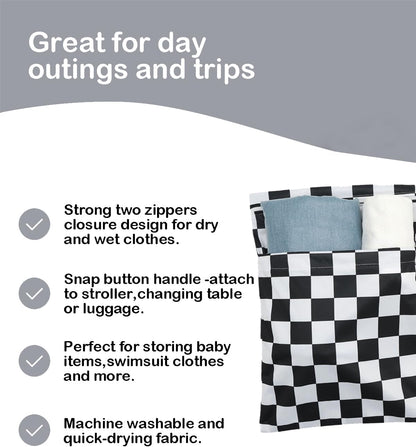 Great for day outings and trips

Strong two zippers closure design for dry and wet clothes.

Snap button handle -attach to stroller,changing table or luggage.

Perfect for storing baby items,swimsuit clothes and more.

Machine washable and quick-drying fabric.